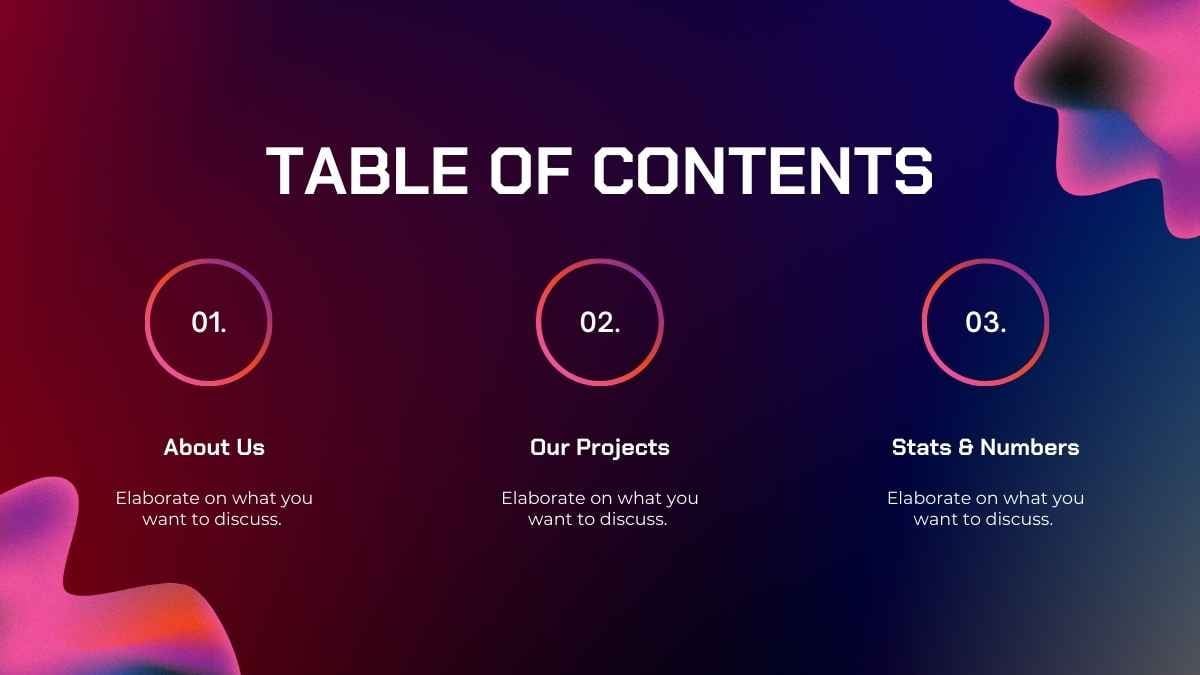 TABLE OF CONTENTS

01.

About Us

Elaborate on what you want to discuss.

02.

Our Projects

Elaborate on what you want to discuss.

03.

Stats & Numbers

Elaborate on what you want to discuss.